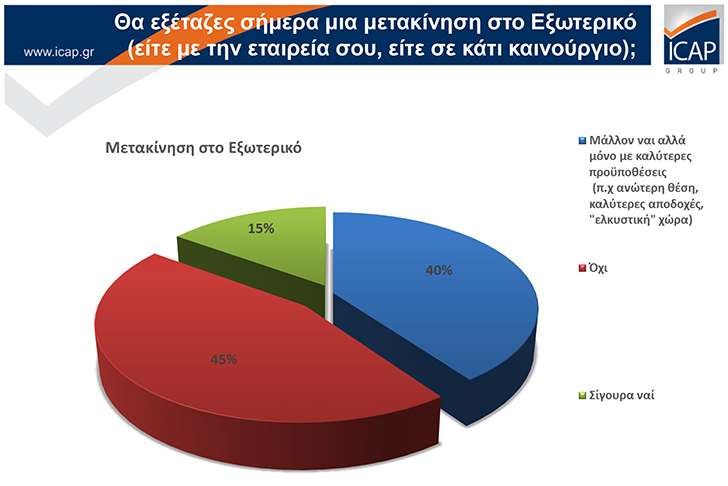 www.icap.gr

Θα εξέταζες σήμερα μια μετακίνηση στο Εξωτερικό (είτε με την εταιρεία σου, είτε σε κάτι καινούργιο);

ICAP GROUP

Μετακίνηση στο Εξωτερικό

15%

40%

45%

Μάλλον ναι αλλά μόνο με καλύτερες προϋποθέσεις (π.χ ανώτερη θέση, καλύτερες αποδοχές, "ελκυστική" χώρα)

Όχι

Σίγουρα ναί